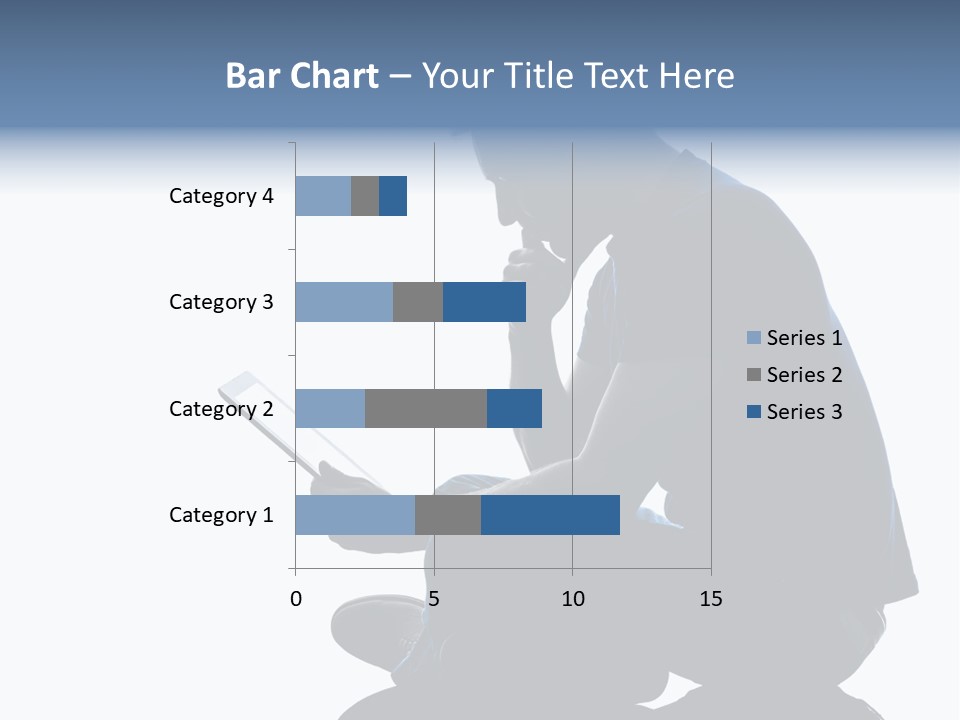 Bar Chart – Your Title Text Here

Category 4
Category 3
Category 2
Category 1

0
5
10
15

Series 1
Series 2
Series 3